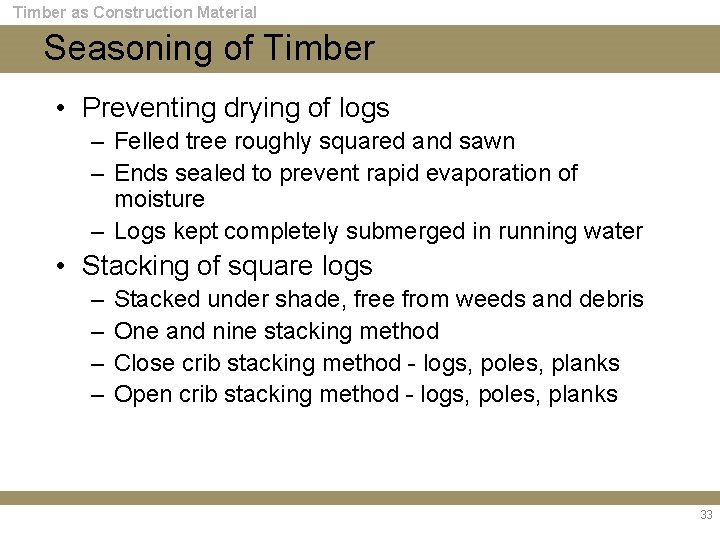 Timber as Construction Material

Seasoning of Timber

• Preventing drying of logs
– Felled tree roughly squared and sawn
– Ends sealed to prevent rapid evaporation of moisture
– Logs kept completely submerged in running water
• Stacking of square logs
– Stacked under shade, free from weeds and debris
– One and nine stacking method
– Close crib stacking method - logs, poles, planks
– Open crib stacking method - logs, poles, planks

33